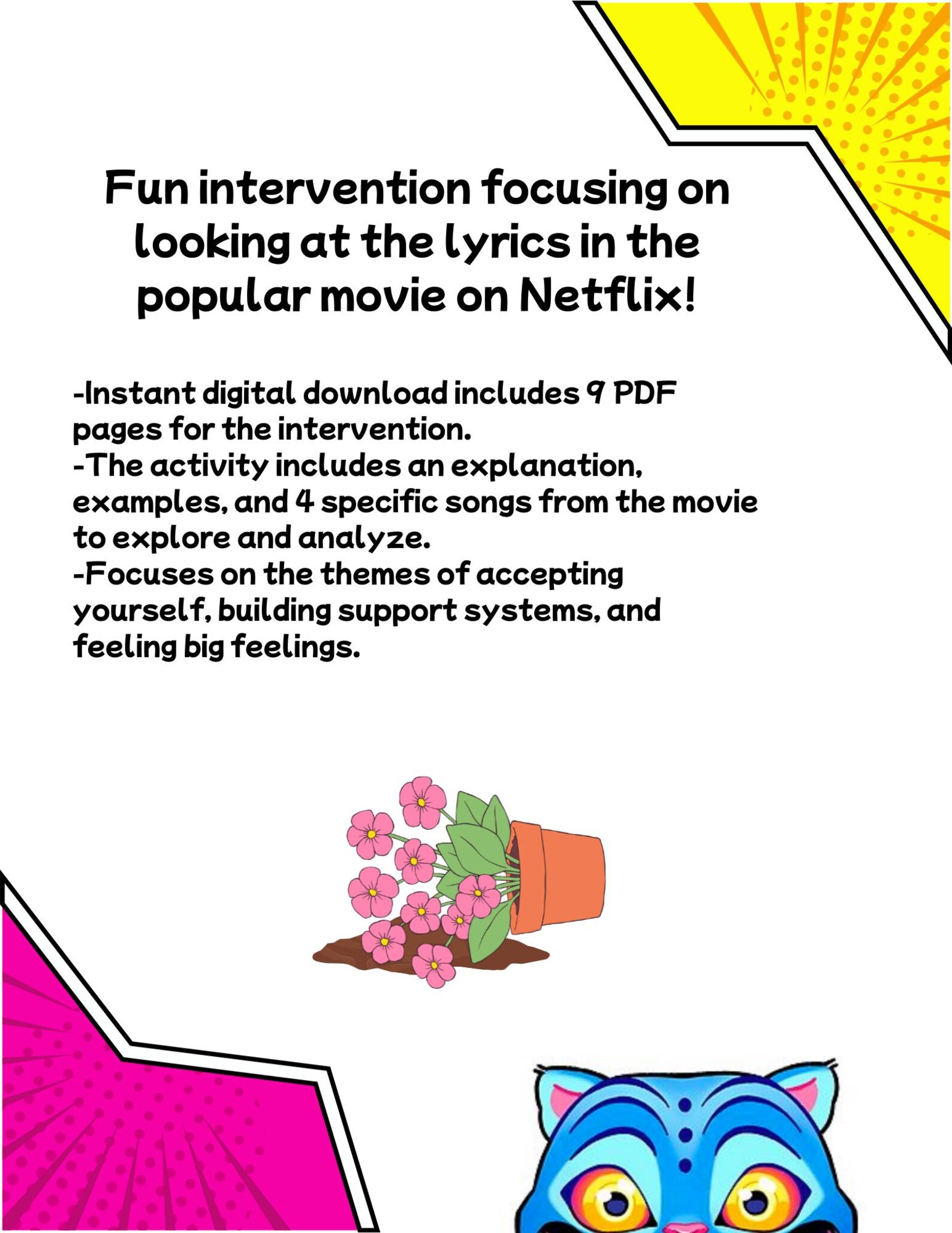 Fun intervention focusing on looking at the lyrics in the popular movie on Netflix!

-Instant digital download includes 9 PDF pages for the intervention.
-The activity includes an explanation, examples, and 4 specific songs from the movie to explore and analyze.
-Focuses on the themes of accepting yourself, building support systems, and feeling big feelings.